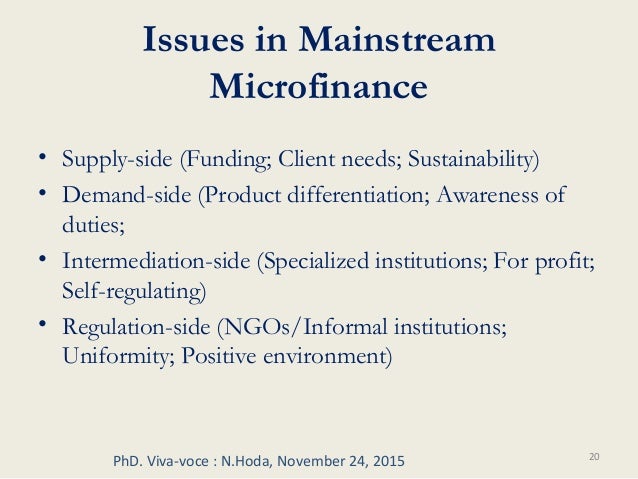 Issues in Mainstream Microfinance

• Supply-side (Funding; Client needs; Sustainability)
• Demand-side (Product differentiation; Awareness of duties;
• Intermediation-side (Specialized institutions; For profit; Self-regulating)
• Regulation-side (NGOs/Informal institutions; Uniformity; Positive environment)

PhD. Viva-voce : N.Hoda, November 24, 2015

20